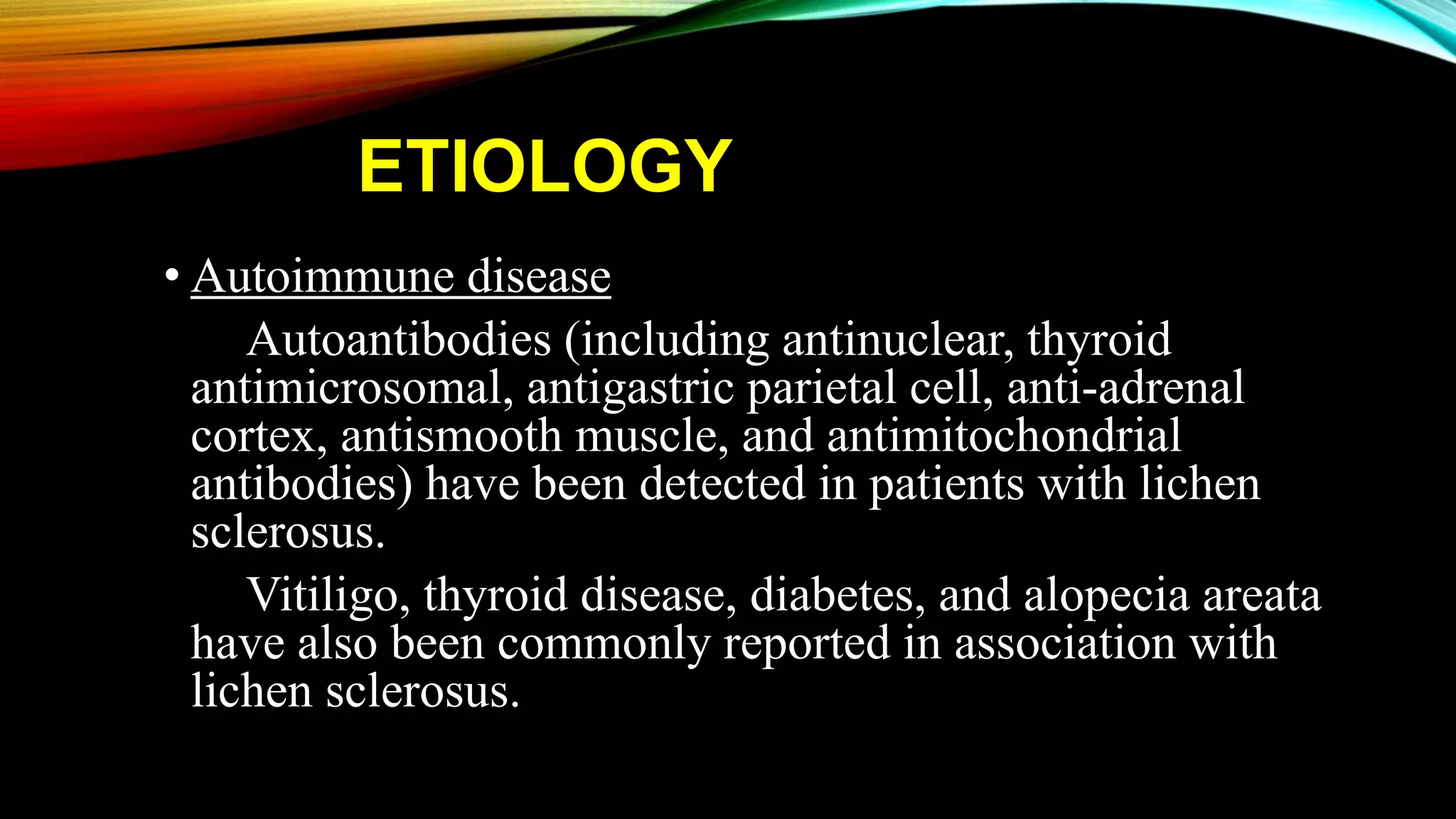 ETIOLOGY

• Autoimmune disease

Autoantibodies (including antinuclear, thyroid antimicrosomal, antigastric parietal cell, anti-adrenal cortex, antismooth muscle, and antimitochondrial antibodies) have been detected in patients with lichen sclerosus.

Vitiligo, thyroid disease, diabetes, and alopecia areata have also been commonly reported in association with lichen sclerosus.